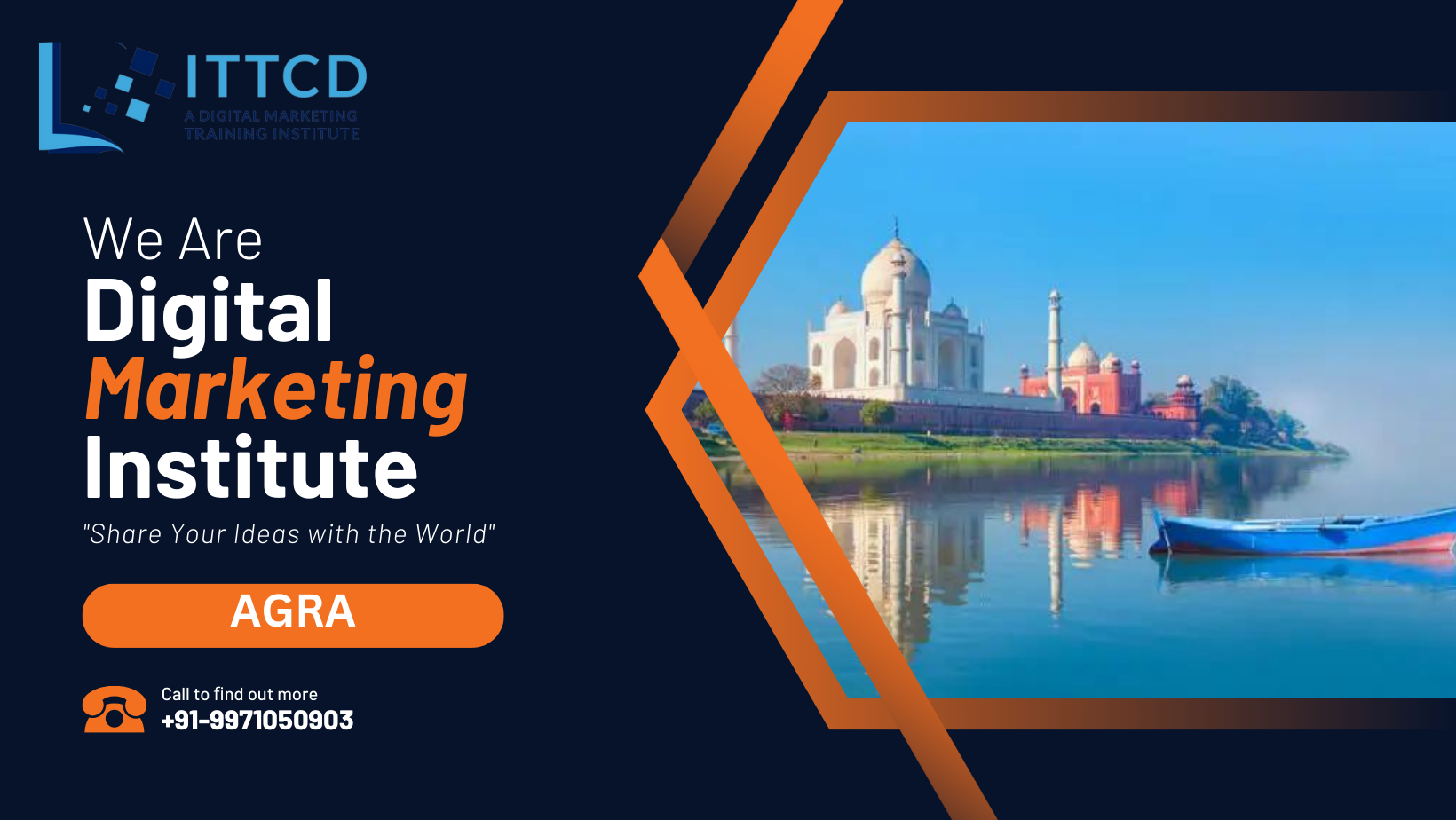 ITTCD
A DIGITAL MARKETING TRAINING INSTITUTE

We Are
Digital
Marketing
Institute
"Share Your Ideas with the World"

AGRA

Call to find out more
+91-9971050903